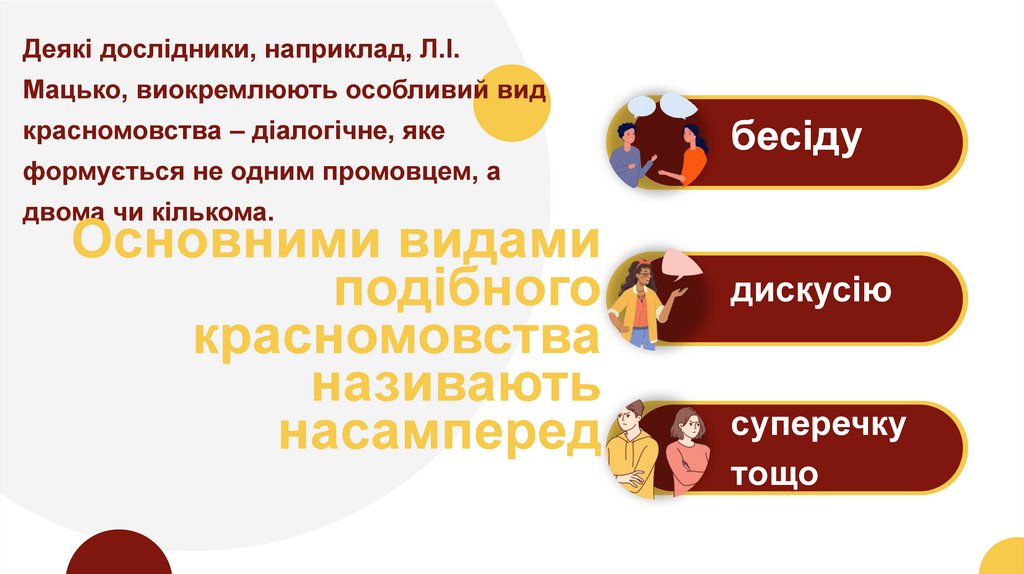 Деякі дослідники, наприклад, Л.І. Мацько, виокремлюють особливий вид красномовства – діалогічне, яке формується не одним промовцем, а двома чи кількома.

Основними видами подібного красномовства називають насамперед

бесіду

дискусію

суперечку тощо